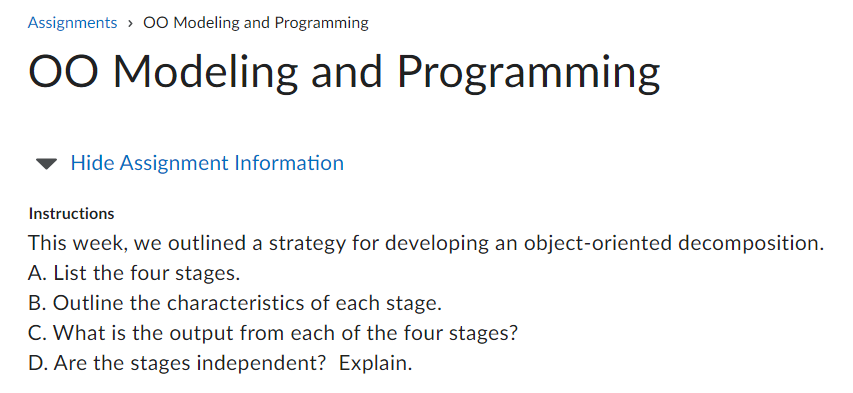 Assignments › OO Modeling and Programming

OO Modeling and Programming

Hide Assignment Information

Instructions

This week, we outlined a strategy for developing an object-oriented decomposition.
A. List the four stages.
B. Outline the characteristics of each stage.
C. What is the output from each of the four stages?
D. Are the stages independent?  Explain.